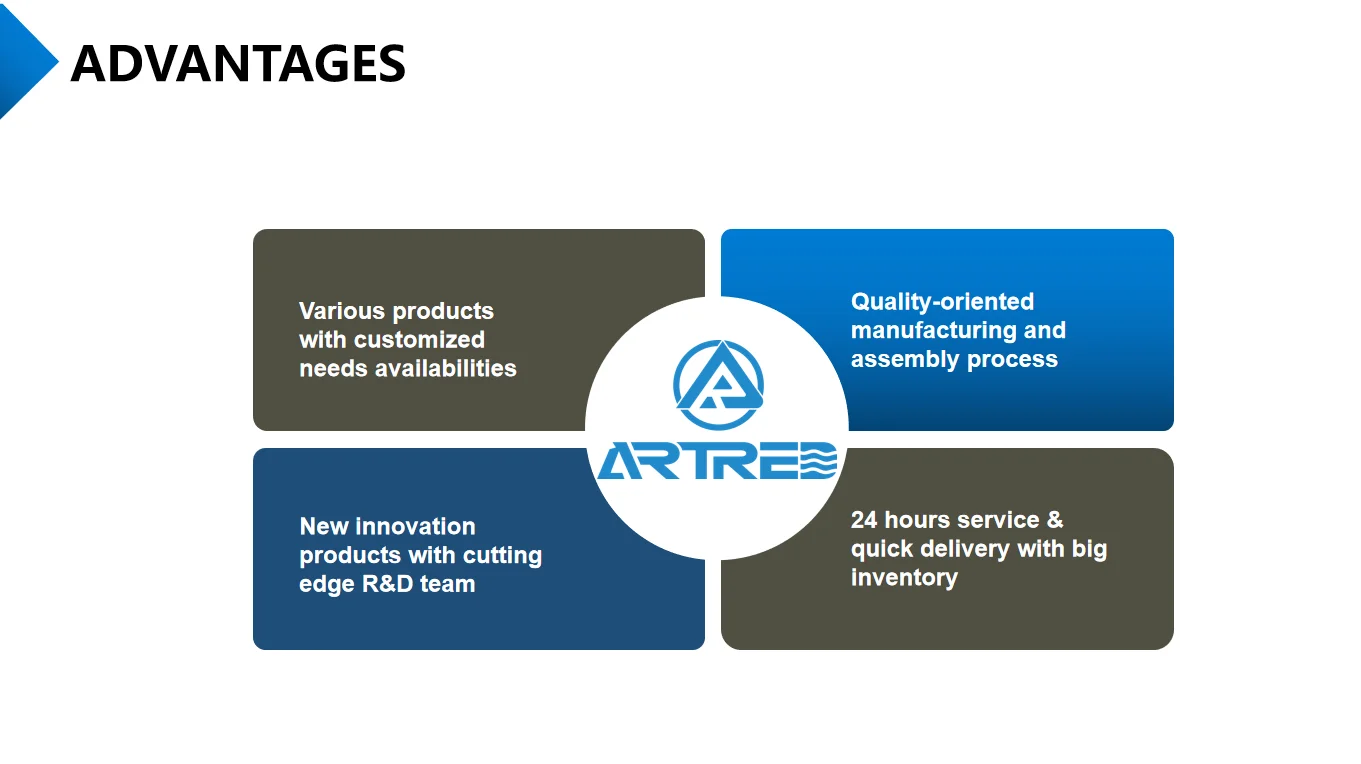 ADVANTAGES

Various products with customized needs availabilities

Quality-oriented manufacturing and assembly process

ARTRED

New innovation products with cutting edge R&D team

24 hours service & quick delivery with big inventory